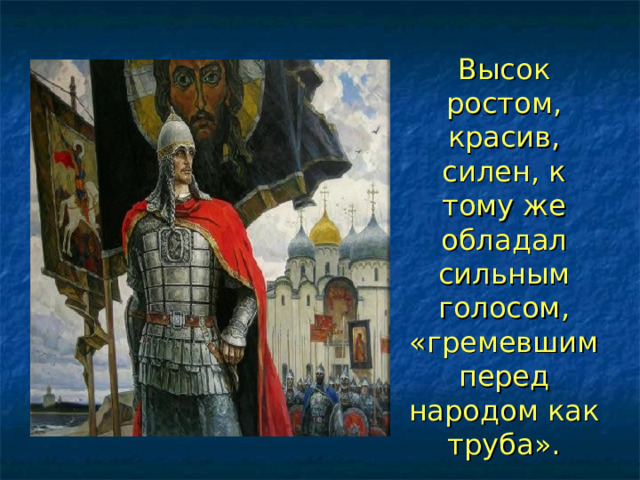 Высок ростом, красив, силен, к тому же обладал сильным голосом, «гремевшим перед народом как труба».